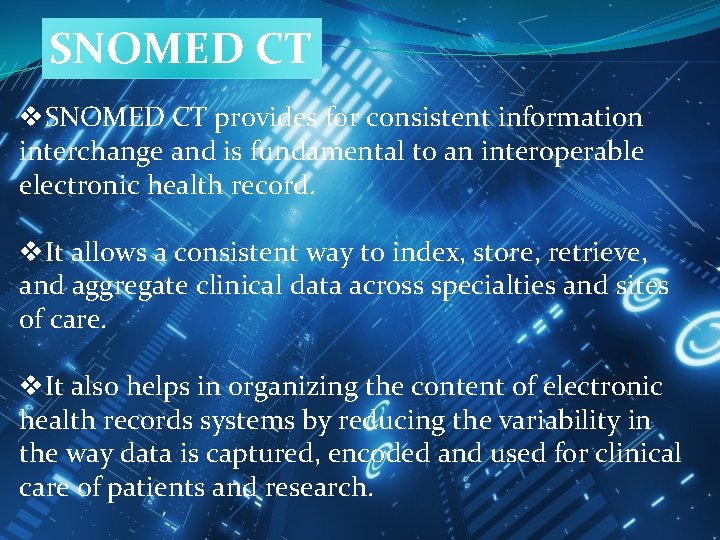 SNOMED CT

❖SNOMED CT provides for consistent information interchange and is fundamental to an interoperable electronic health record.

❖It allows a consistent way to index, store, retrieve, and aggregate clinical data across specialties and sites of care.

❖It also helps in organizing the content of electronic health records systems by reducing the variability in the way data is captured, encoded and used for clinical care of patients and research.